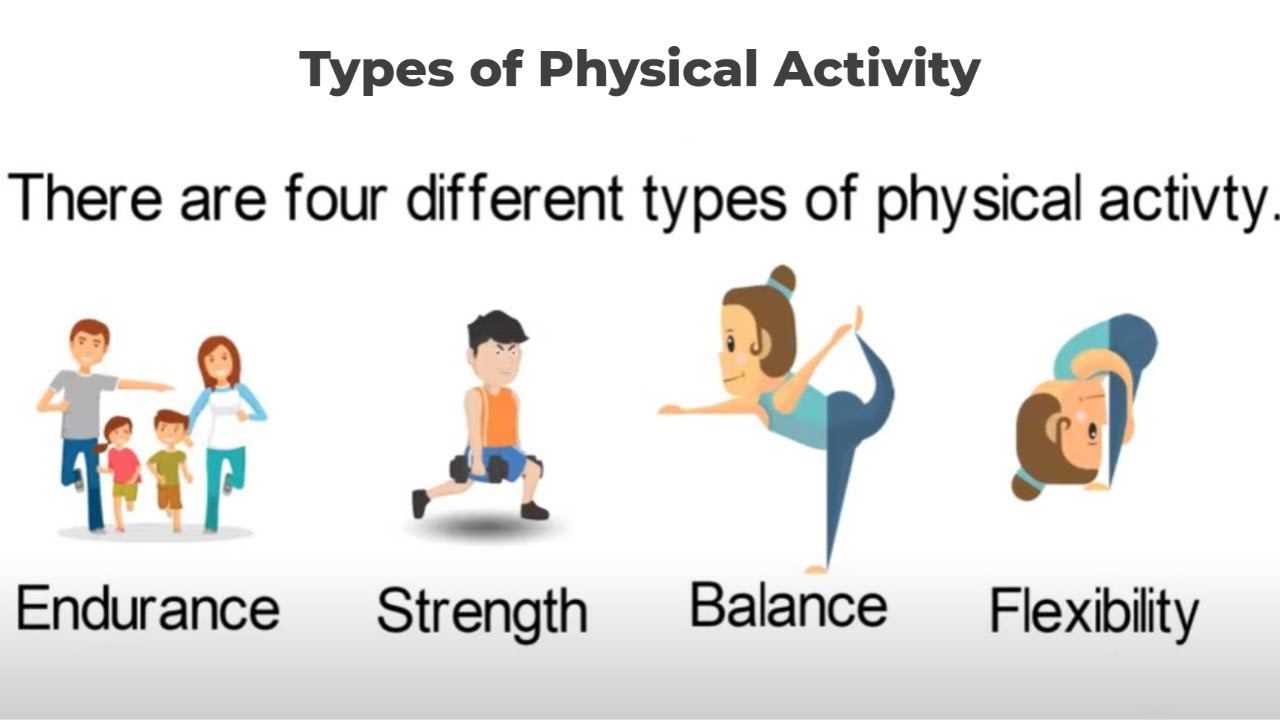 Types of Physical Activity

There are four different types of physical activty.

Endurance Strength Balance Flexibility